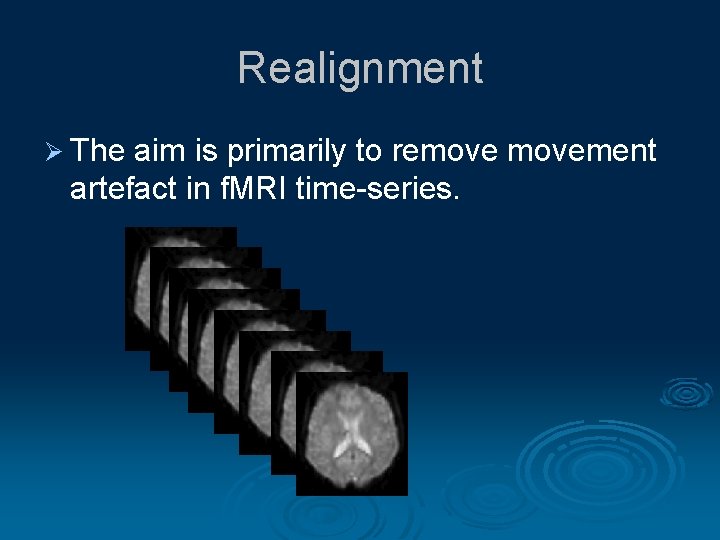 Realignment

➢ The aim is primarily to remove movement artefact in fMRI time-series.